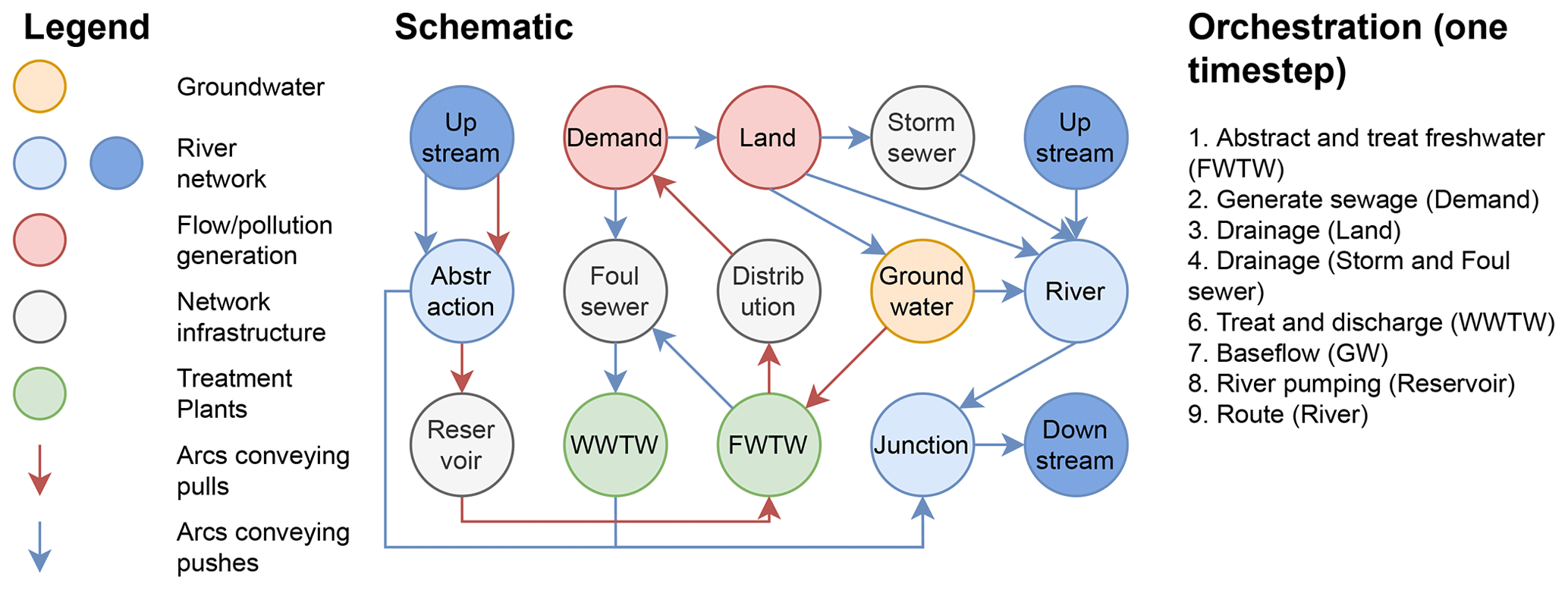 Legend

Groundwater

River network

Flow/pollution generation

Network infrastructure

Treatment Plants

Arcs conveying pulls

Arcs conveying pushes

Schematic

Up stream

Demand

Land

Storm sewer

Up stream

Abstr action

Foul sewer

Distrib ution

Ground water

River

Reser voir

WWTW

FWTW

Junction

Down stream

Orchestration (one timestep)

1. Abstract and treat freshwater (FWTW)
2. Generate sewage (Demand)
3. Drainage (Land)
4. Drainage (Storm and Foul sewer)
6. Treat and discharge (WWTW)
7. Baseflow (GW)
8. River pumping (Reservoir)
9. Route (River)